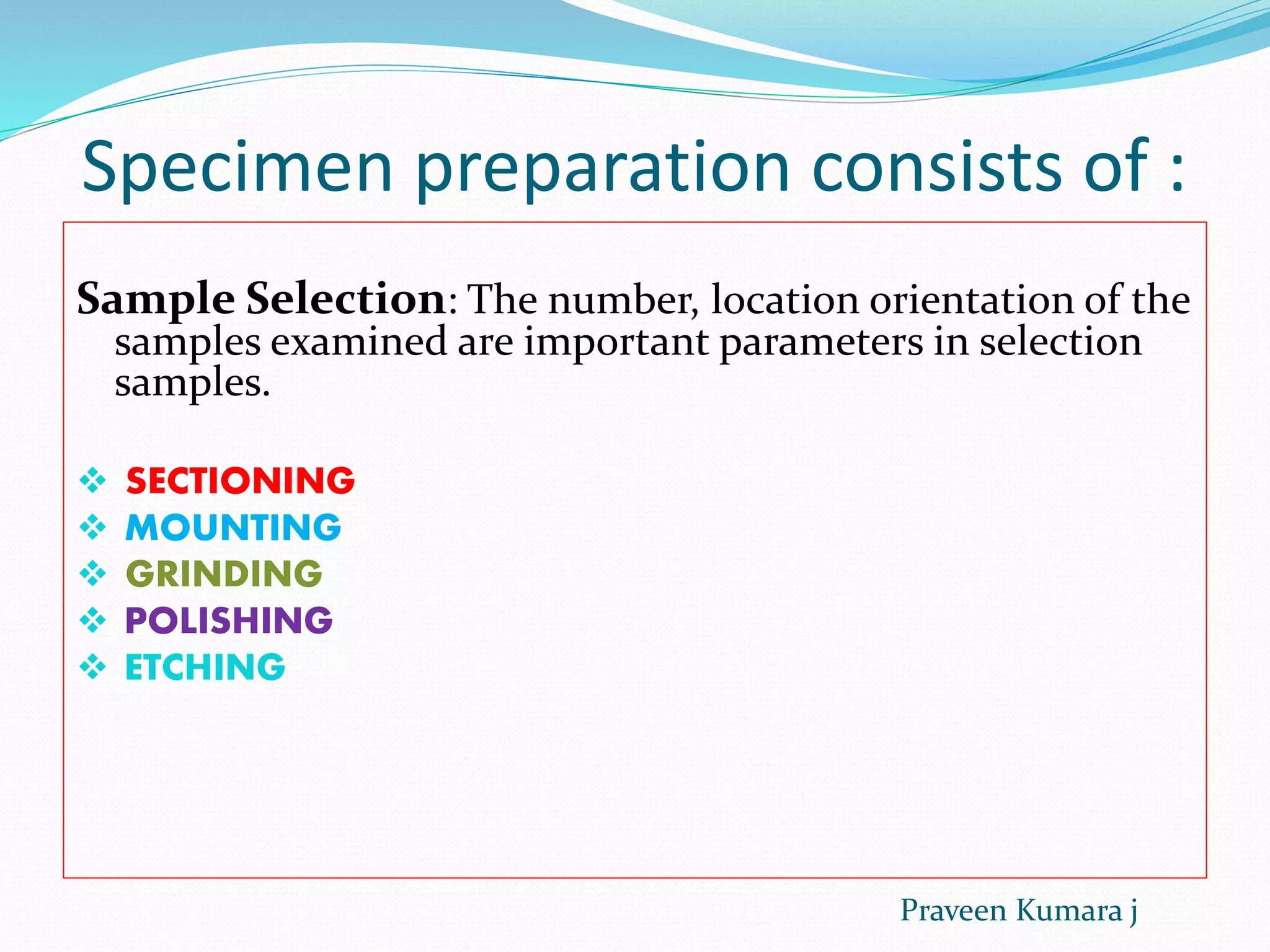 Specimen preparation consists of :

Sample Selection: The number, location orientation of the samples examined are important parameters in selection samples.

❖ SECTIONING
❖ MOUNTING
❖ GRINDING
❖ POLISHING
❖ ETCHING

Praveen Kumara j